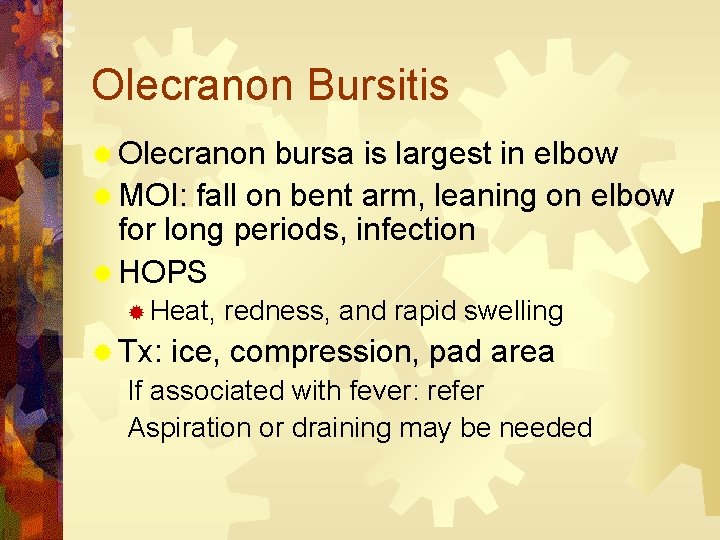 Olecranon Bursitis

Olecranon bursa is largest in elbow

MOI: fall on bent arm, leaning on elbow for long periods, infection

HOPS

Heat, redness, and rapid swelling

Tx: ice, compression, pad area

If associated with fever: refer

Aspiration or draining may be needed